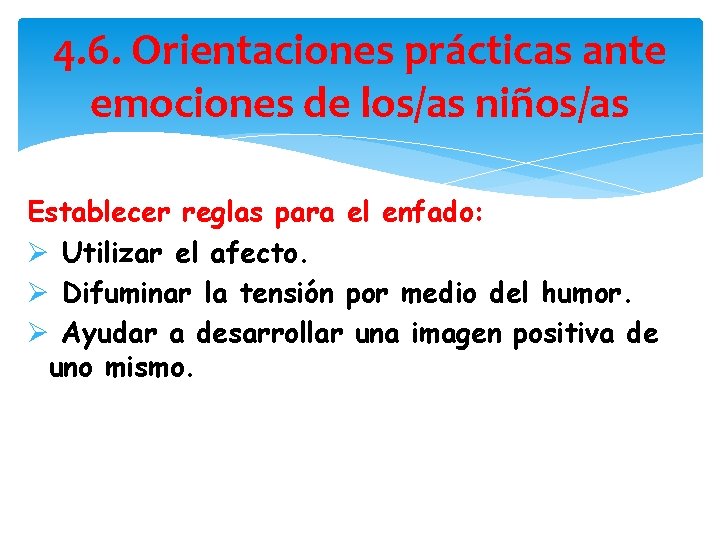 4.6. Orientaciones prácticas ante emociones de los/as niños/as

Establecer reglas para el enfado:

➢ Utilizar el afecto.

➢ Difuminar la tensión por medio del humor.

➢ Ayudar a desarrollar una imagen positiva de uno mismo.